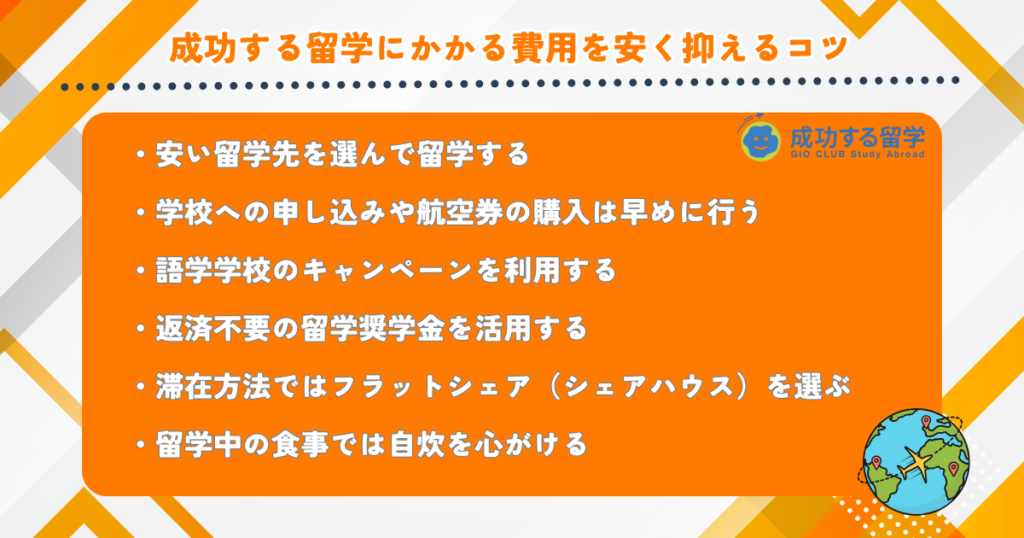 成功する留学にかかる費用を安く抑えるコツ

成功する留学
GIO CLUB Study Abroad

・安い留学先を選んで留学する
・学校への申し込みや航空券の購入は早めに行う
・語学学校のキャンペーンを利用する
・返済不要の留学奨学金を活用する
・滞在方法ではフラットシェア（シェアハウス）を選ぶ
・留学中の食事では自炊を心がける